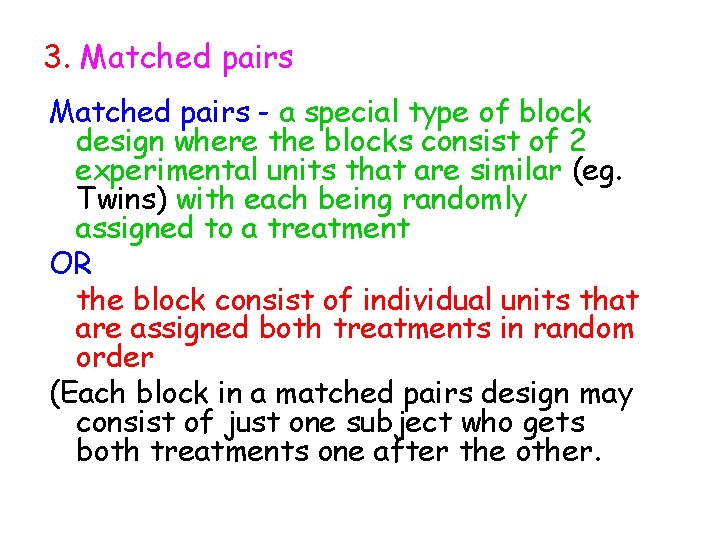 3. Matched pairs

Matched pairs - a special type of block design where the blocks consist of 2 experimental units that are similar (eg. Twins) with each being randomly assigned to a treatment

OR

the block consist of individual units that are assigned both treatments in random order

(Each block in a matched pairs design may consist of just one subject who gets both treatments one after the other.